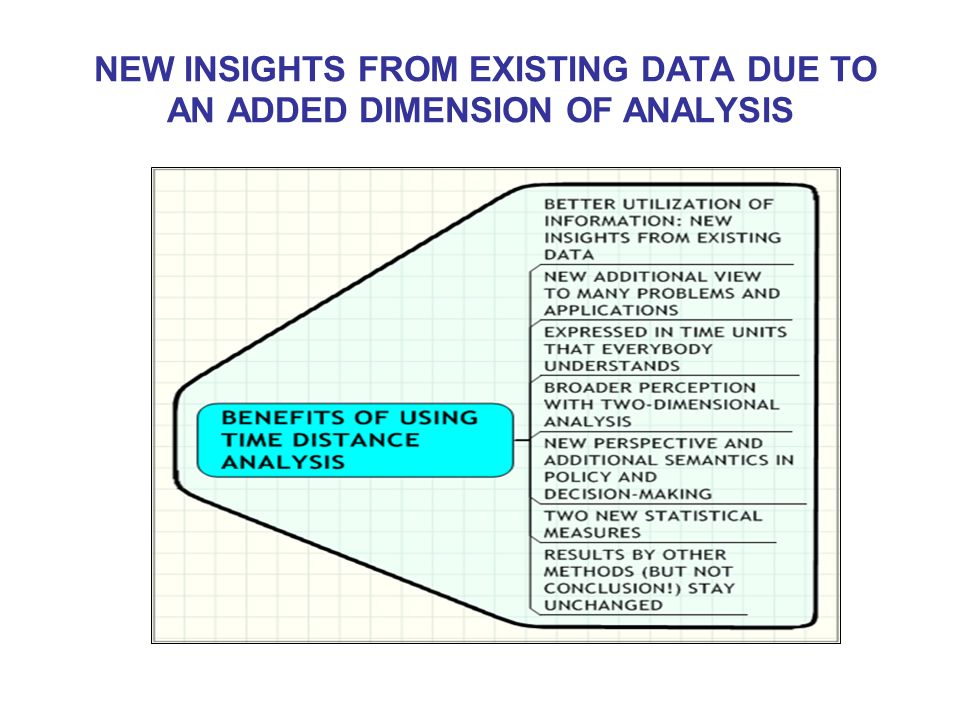 NEW INSIGHTS FROM EXISTING DATA DUE TO AN ADDED DIMENSION OF ANALYSIS

BENEFITS OF USING TIME DISTANCE ANALYSIS

BETTER UTILIZATION OF INFORMATION: NEW INSIGHTS FROM EXISTING DATA

NEW ADDITIONAL VIEW TO MANY PROBLEMS AND APPLICATIONS

EXPRESSED IN TIME UNITS THAT EVERYBODY UNDERSTANDS

BROADER PERCEPTION WITH TWO-DIMENSIONAL ANALYSIS

NEW PERSPECTIVE AND ADDITIONAL SEMANTICS IN POLICY AND DECISION-MAKING

TWO NEW STATISTICAL MEASURES

RESULTS BY OTHER METHODS (BUT NOT CONCLUSION!) STAY UNCHANGED